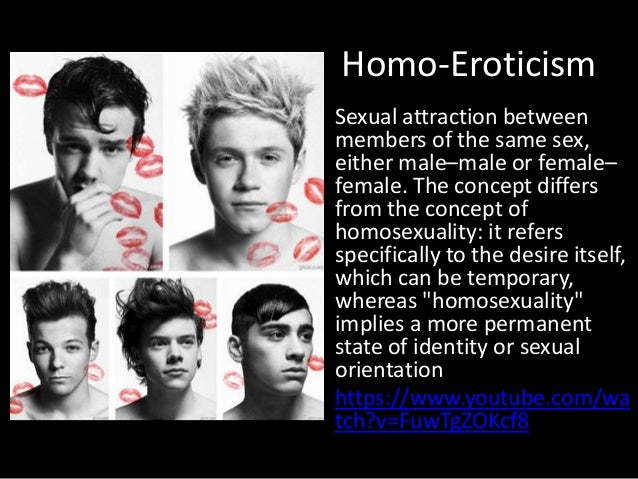 Homo-Eroticism

Sexual attraction between members of the same sex, either male–male or female–female. The concept differs from the concept of homosexuality: it refers specifically to the desire itself, which can be temporary, whereas "homosexuality" implies a more permanent state of identity or sexual orientation

https://www.youtube.com/watch?v=FuwTgZOKcf8